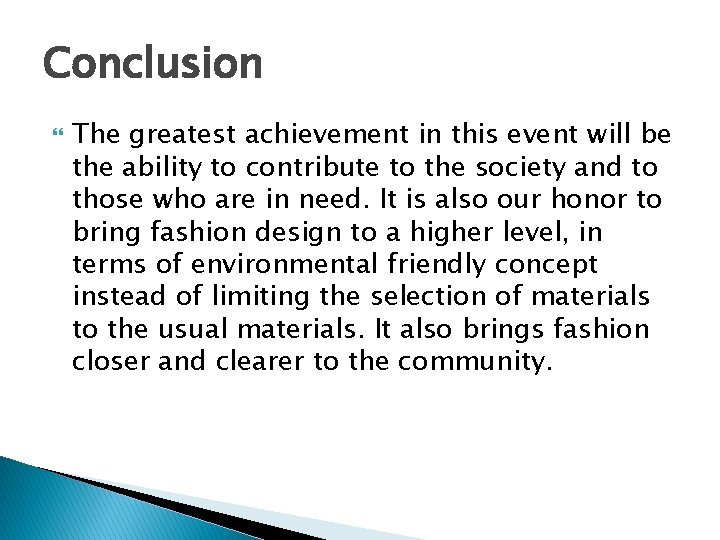 Conclusion

The greatest achievement in this event will be the ability to contribute to the society and to those who are in need. It is also our honor to bring fashion design to a higher level, in terms of environmental friendly concept instead of limiting the selection of materials to the usual materials. It also brings fashion closer and clearer to the community.